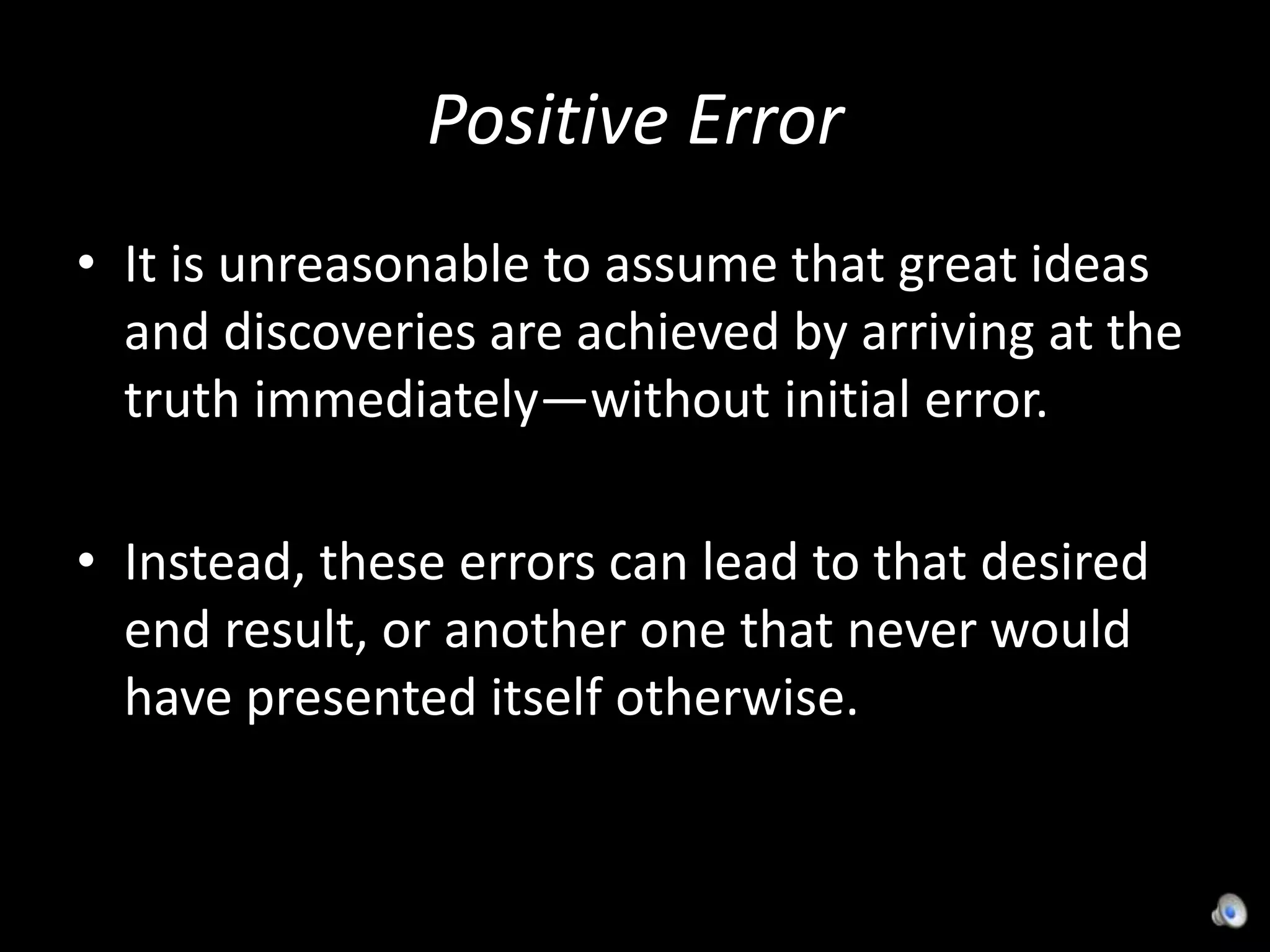 Positive Error

• It is unreasonable to assume that great ideas and discoveries are achieved by arriving at the truth immediately—without initial error.

• Instead, these errors can lead to that desired end result, or another one that never would have presented itself otherwise.